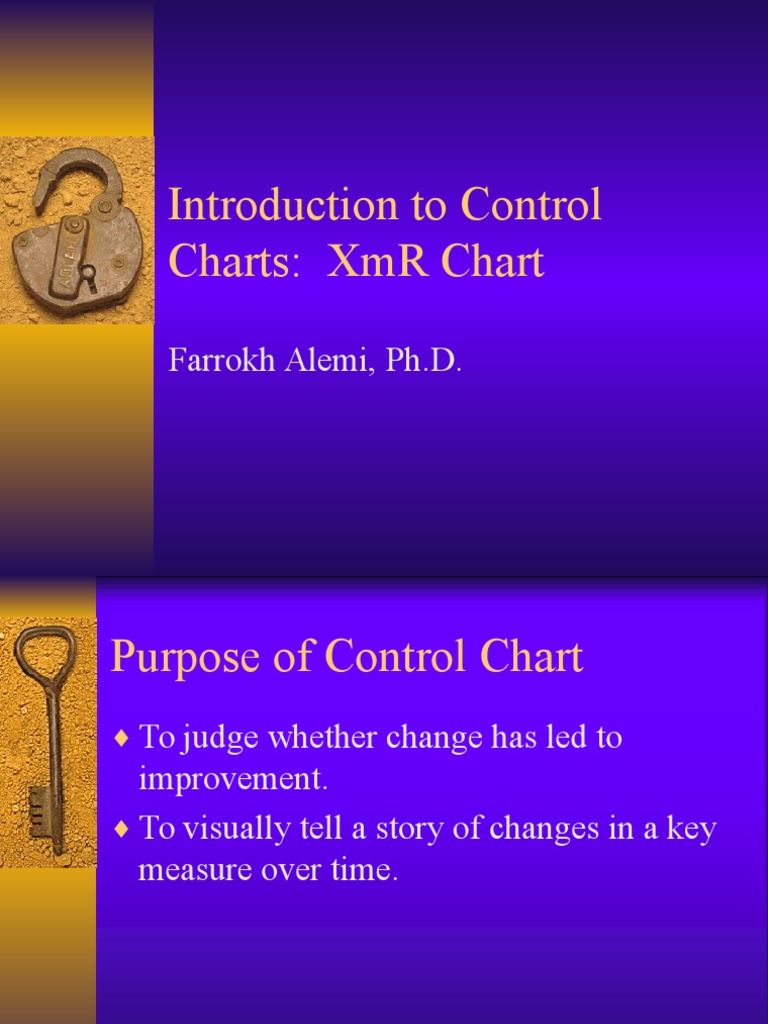 Introduction to Control Charts: XmR Chart

Farrokh Alemi, Ph.D.

Purpose of Control Chart

♦ To judge whether change has led to improvement.
♦ To visually tell a story of changes in a key measure over time.